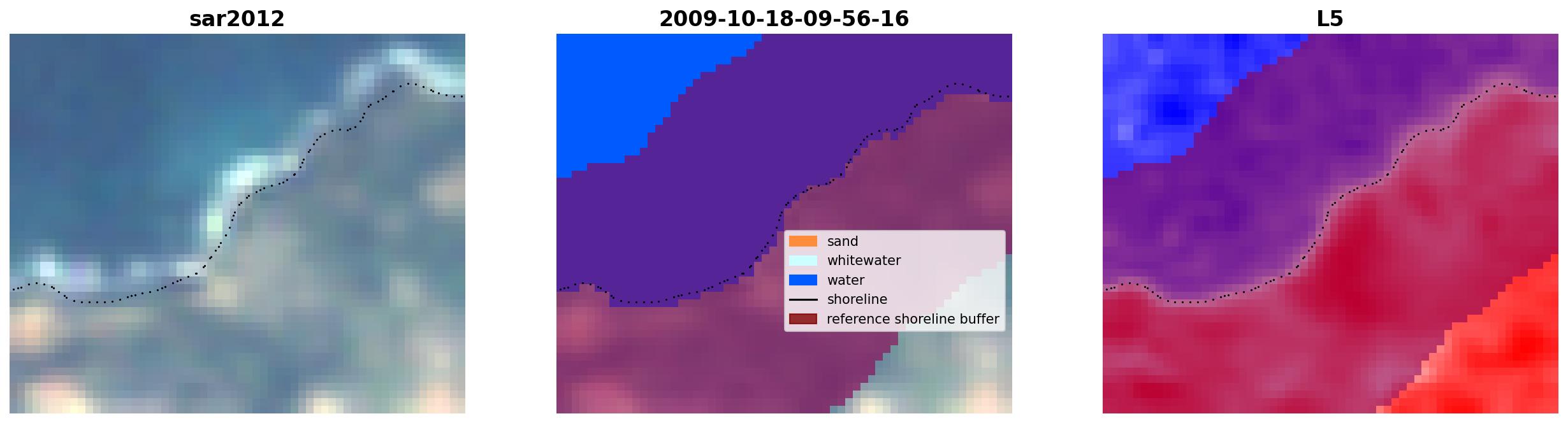 sar2012

2009-10-18-09-56-16

sand
whitewater
water
shoreline
reference shoreline buffer

L5